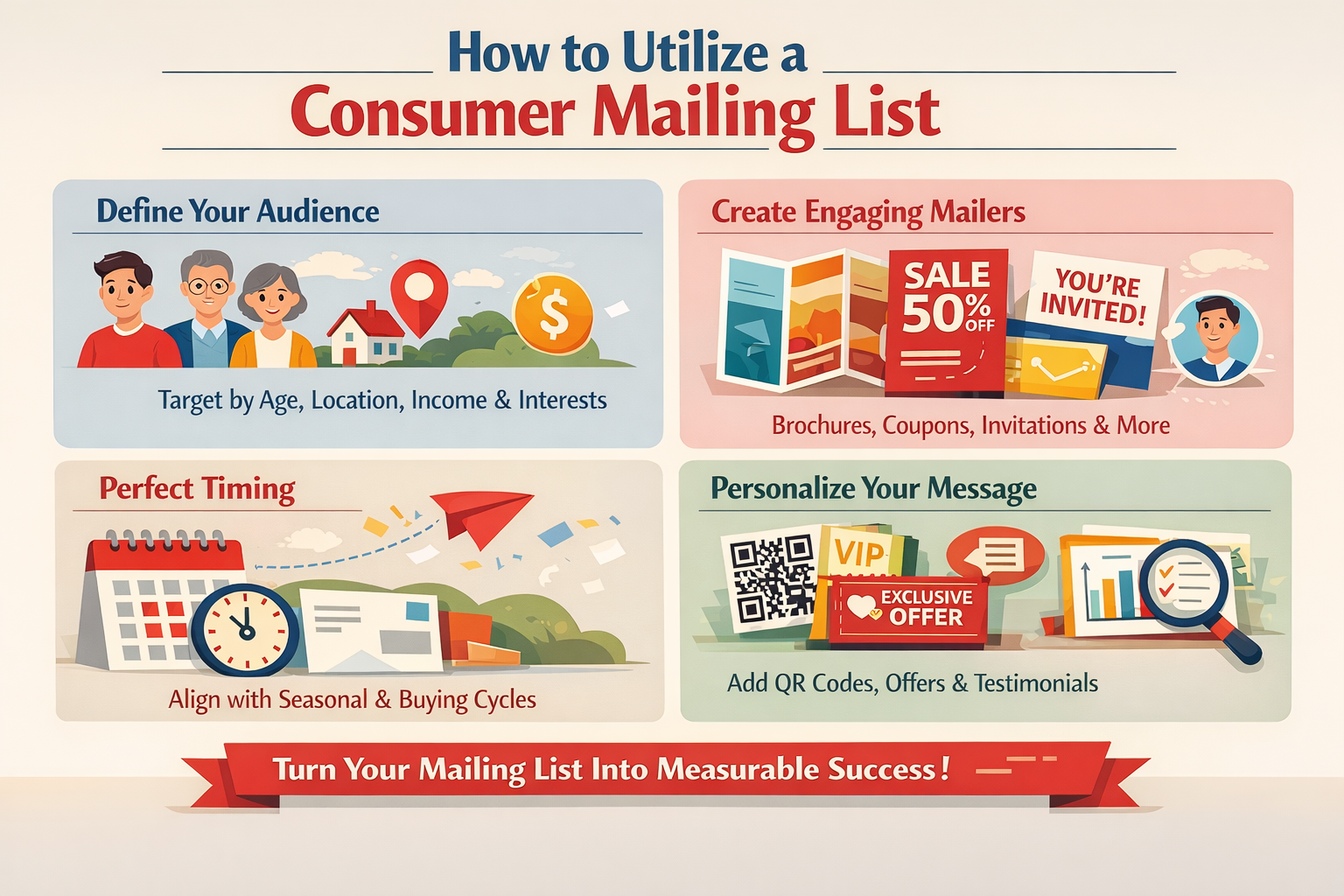 How to Utilize a
Consumer Mailing List

Define Your Audience

$

Target by Age, Location, Income & Interests

Create Engaging Mailers

SALE 50% OFF

YOU'RE INVITED!

Brochures, Coupons, Invitations & More

Perfect Timing

Align with Seasonal & Buying Cycles

Personalize Your Message

VIP

EXCLUSIVE OFFER

Add QR Codes, Offers & Testimonials

Turn Your Mailing List Into Measurable Success!